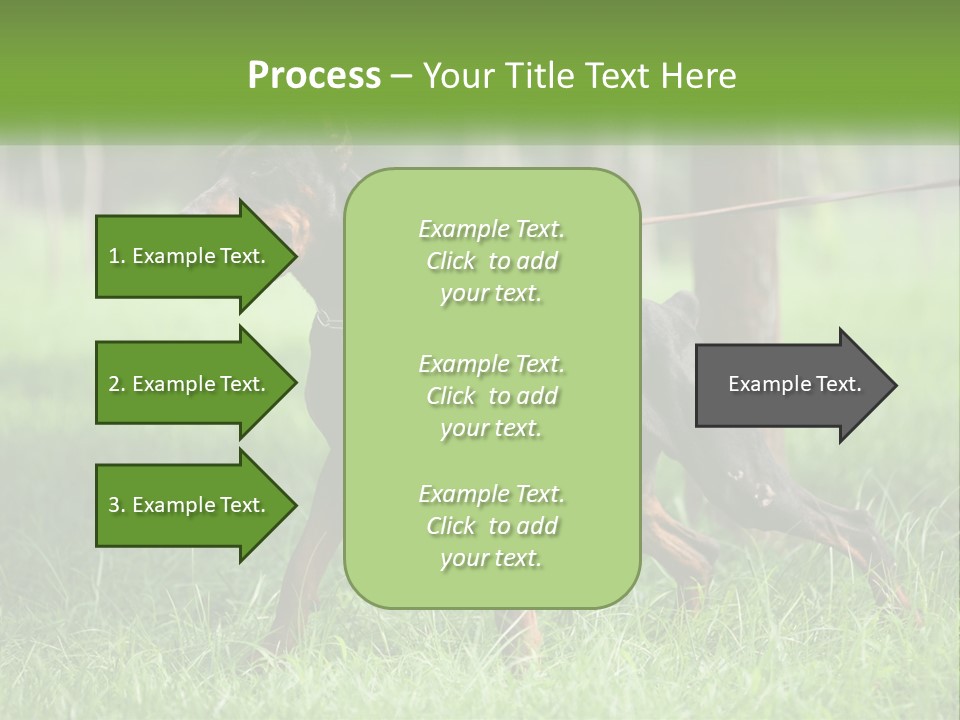 Process – Your Title Text Here

1. Example Text.

2. Example Text.

3. Example Text.

Example Text. Click to add your text.

Example Text. Click to add your text.

Example Text. Click to add your text.

Example Text.